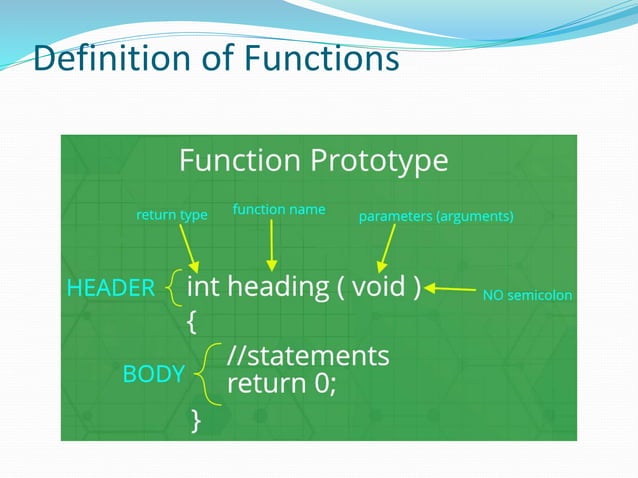 Definition of Functions

Function Prototype

return type
function name
parameters (arguments)

HEADER int heading ( void ) NO semicolon
{
BODY //statements
return 0;
}